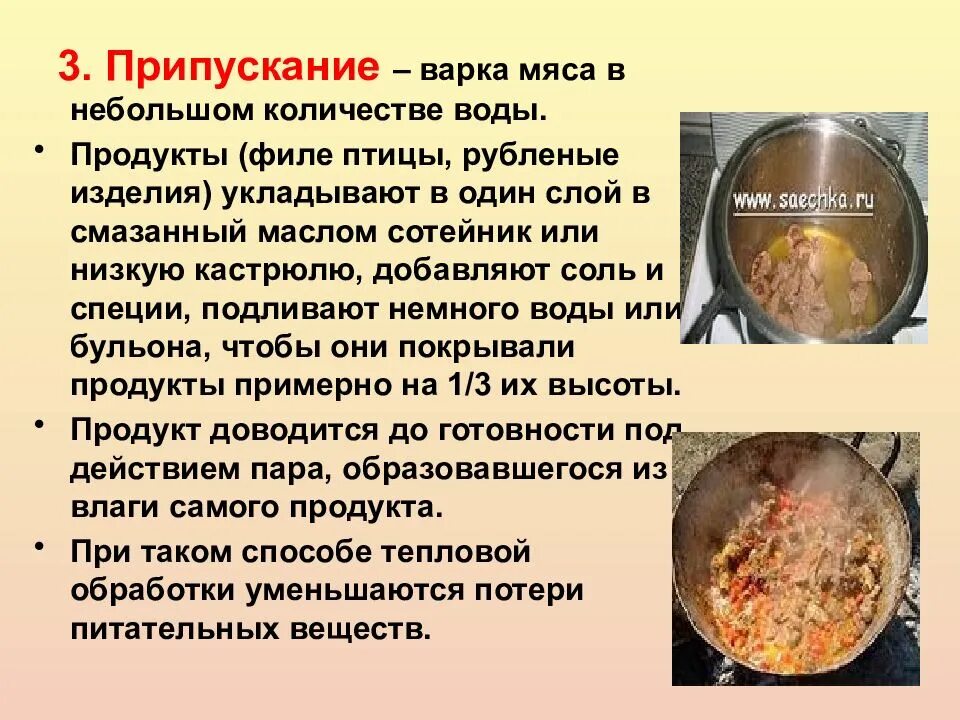 3. Припускание – варка мяса в небольшом количестве воды.

• Продукты (филе птицы, рубленые изделия) укладывают в один слой в смазанный маслом сотейник или низкую кастрюлю, добавляют соль и специи, подливают немного воды или бульона, чтобы они покрывали продукты примерно на 1/3 их высоты.

• Продукт доводится до готовности под действием пара, образовавшегося из влаги самого продукта.

• При таком способе тепловой обработки уменьшаются потери питательных веществ.

www.saechka.ru